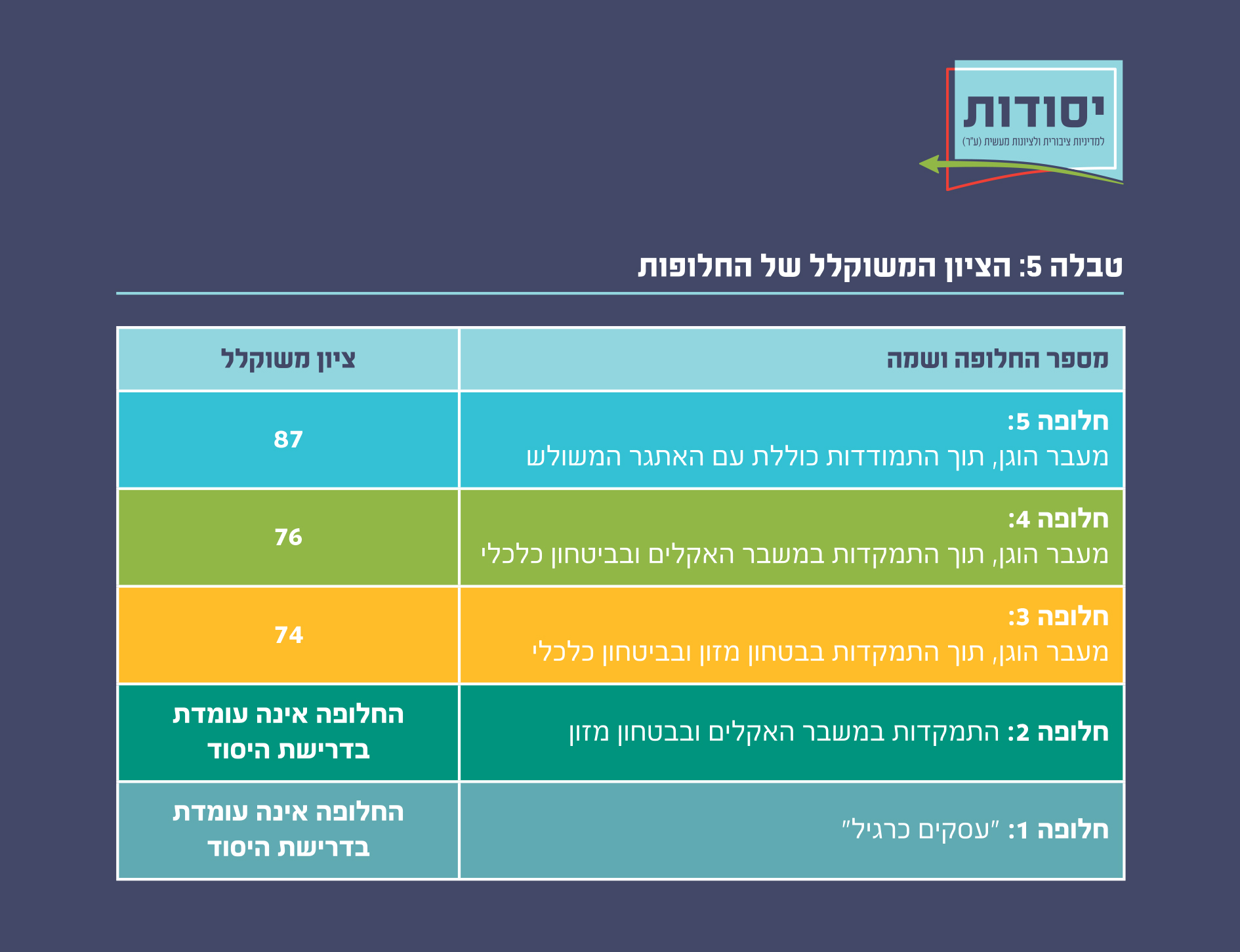 יסודות
למדיניות ציבורית ולציונות מעשית (ע"ר)

טבלה 5: הציון המשוקלל של החלופות

| מספר החלופה ושמה | ציון משוקלל |
|---|---|
| חלופה 5: מעבר הוגן, תוך התמודדות כוללת עם האתגר המשולש | 87 |
| חלופה 4: מעבר הוגן, תוך התמקדות במשבר האקלים ובביטחון כלכלי | 76 |
| חלופה 3: מעבר הוגן, תוך התמקדות בבטחון מזון ובביטחון כלכלי | 74 |
| חלופה 2: התמקדות במשבר האקלים ובבטחון מזון | החלופה אינה עומדת בדרישת היסוד |
| חלופה 1: "עסקים כרגיל" | החלופה אינה עומדת בדרישת היסוד |